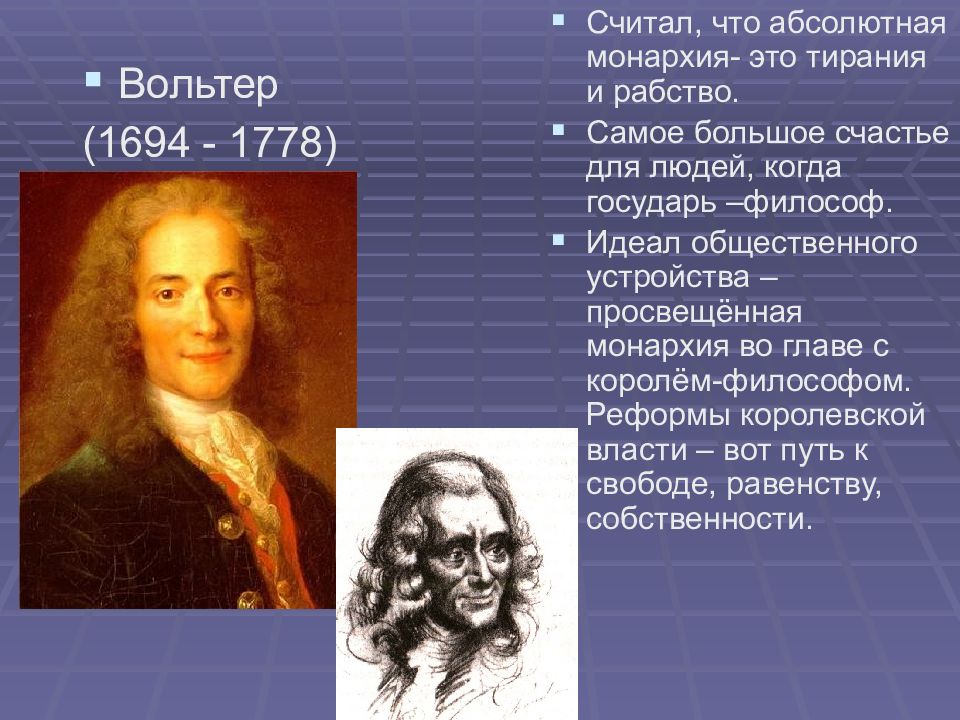 Вольтер
(1694 - 1778)

Считал, что абсолютная монархия- это тирания и рабство.

Самое большое счастье для людей, когда государь –философ.

Идеал общественного устройства – просвещённая монархия во главе с королём-философом. Реформы королевской власти – вот путь к свободе, равенству, собственности.